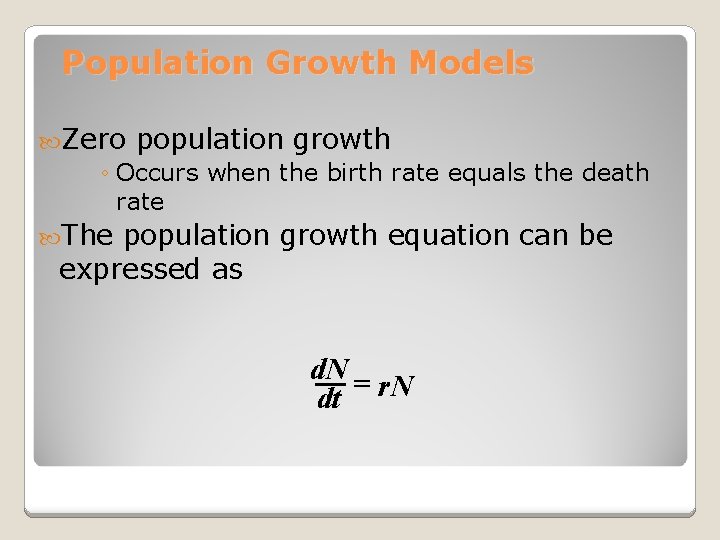 Population Growth Models

Zero population growth

◦ Occurs when the birth rate equals the death rate

The population growth equation can be expressed as

$\frac{dN}{dt} = rN$